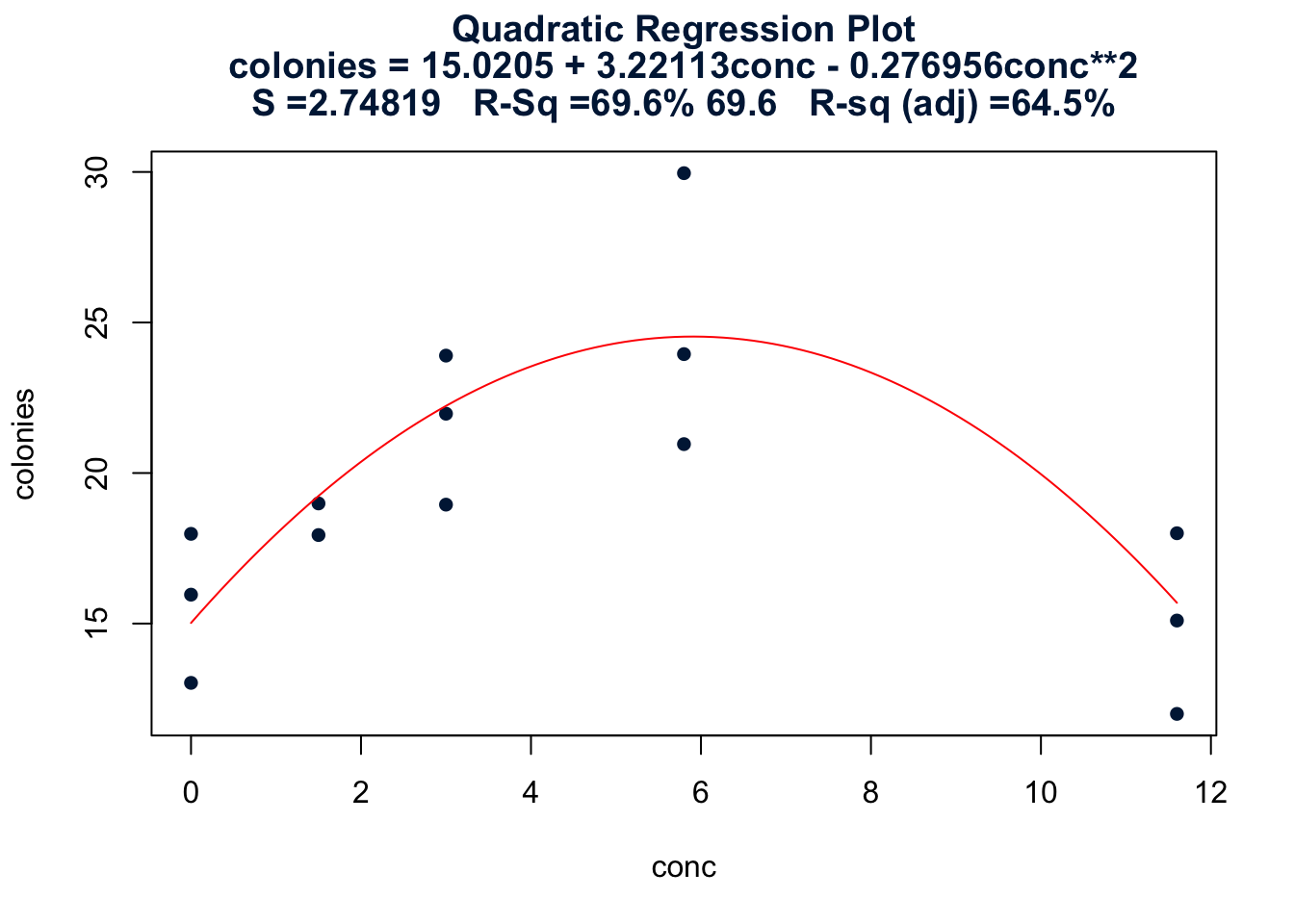 Quadratic Regression Plot
colonies = 15.0205 + 3.22113conc - 0.276956conc**2
S =2.74819 R-Sq =69.6% 69.6 R-sq (adj) =64.5%

colonies

30
25
20
15

0 2 4 6 8 10 12

conc